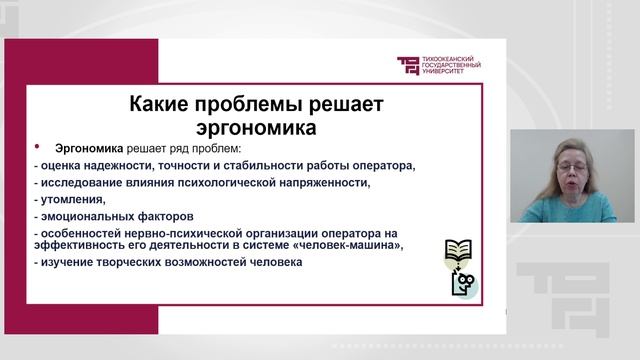 ТИХООКЕАНСКИЙ ГОСУДАРСТВЕННЫЙ УНИВЕРСИТЕТ

Какие проблемы решает эргономика

• Эргономика решает ряд проблем:

- оценка надежности, точности и стабильности работы оператора,

- исследование влияния психологической напряженности,

- утомления,

- эмоциональных факторов

- особенностей нервно-психической организации оператора на эффективность его деятельности в системе «человек-машина»,

- изучение творческих возможностей человека